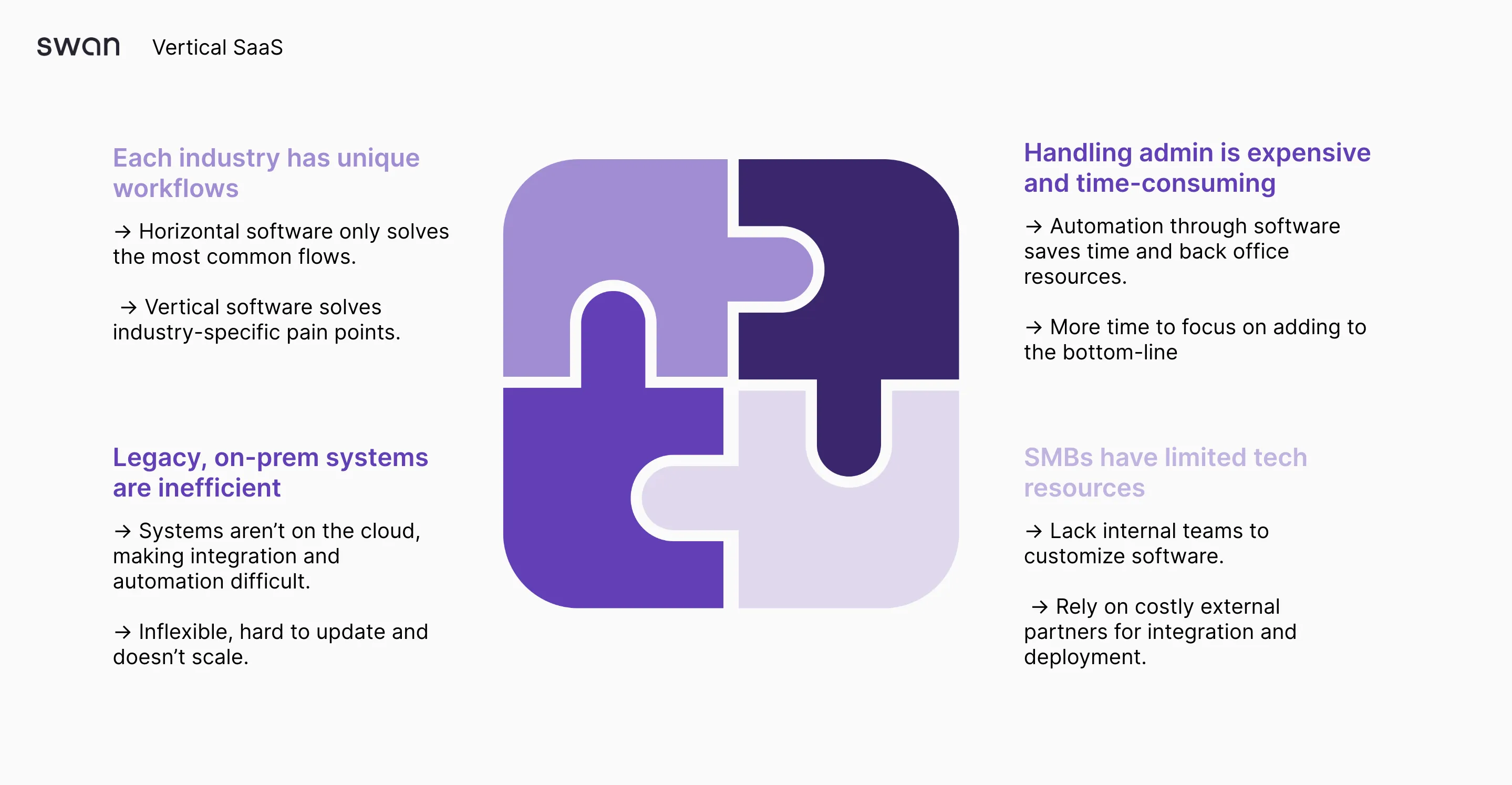 swan Vertical SaaS

Each industry has unique workflows

→ Horizontal software only solves the most common flows.

→ Vertical software solves industry-specific pain points.

Legacy, on-prem systems are inefficient

→ Systems aren't on the cloud, making integration and automation difficult.

→ Inflexible, hard to update and doesn't scale.

Handling admin is expensive and time-consuming

→ Automation through software saves time and back office resources.

→ More time to focus on adding to the bottom-line

SMBs have limited tech resources

→ Lack internal teams to customize software.

→ Rely on costly external partners for integration and deployment.